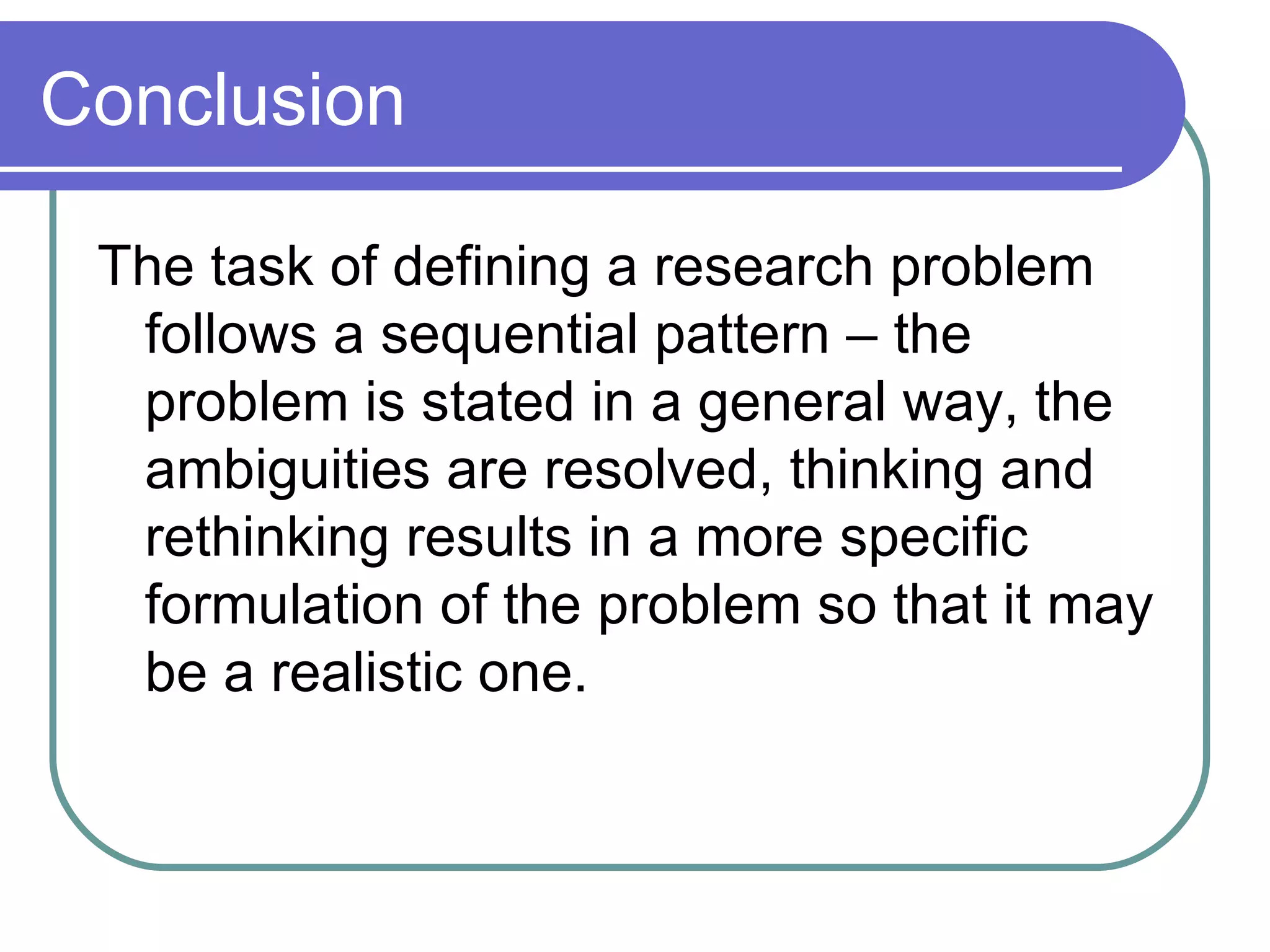 Conclusion

The task of defining a research problem follows a sequential pattern – the problem is stated in a general way, the ambiguities are resolved, thinking and rethinking results in a more specific formulation of the problem so that it may be a realistic one.